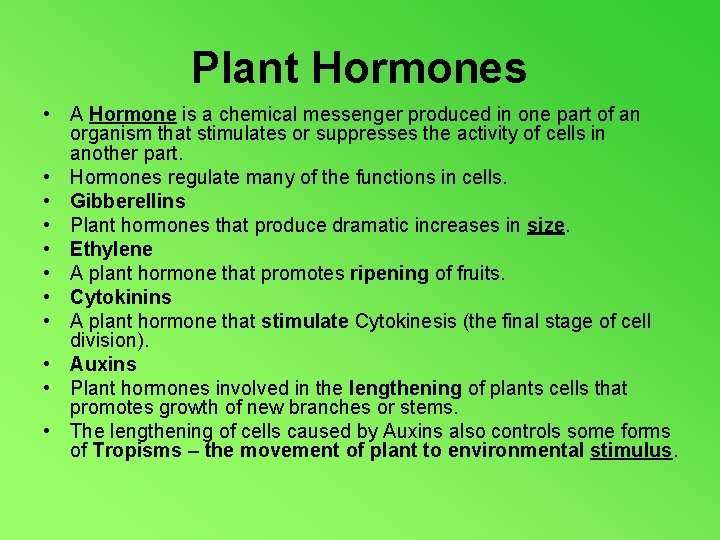 Plant Hormones

• A Hormone is a chemical messenger produced in one part of an organism that stimulates or suppresses the activity of cells in another part.
• Hormones regulate many of the functions in cells.
• Gibberellins
• Plant hormones that produce dramatic increases in size.
• Ethylene
• A plant hormone that promotes ripening of fruits.
• Cytokinins
• A plant hormone that stimulate Cytokinesis (the final stage of cell division).
• Auxins
• Plant hormones involved in the lengthening of plants cells that promotes growth of new branches or stems.
• The lengthening of cells caused by Auxins also controls some forms of Tropisms – the movement of plant to environmental stimulus.